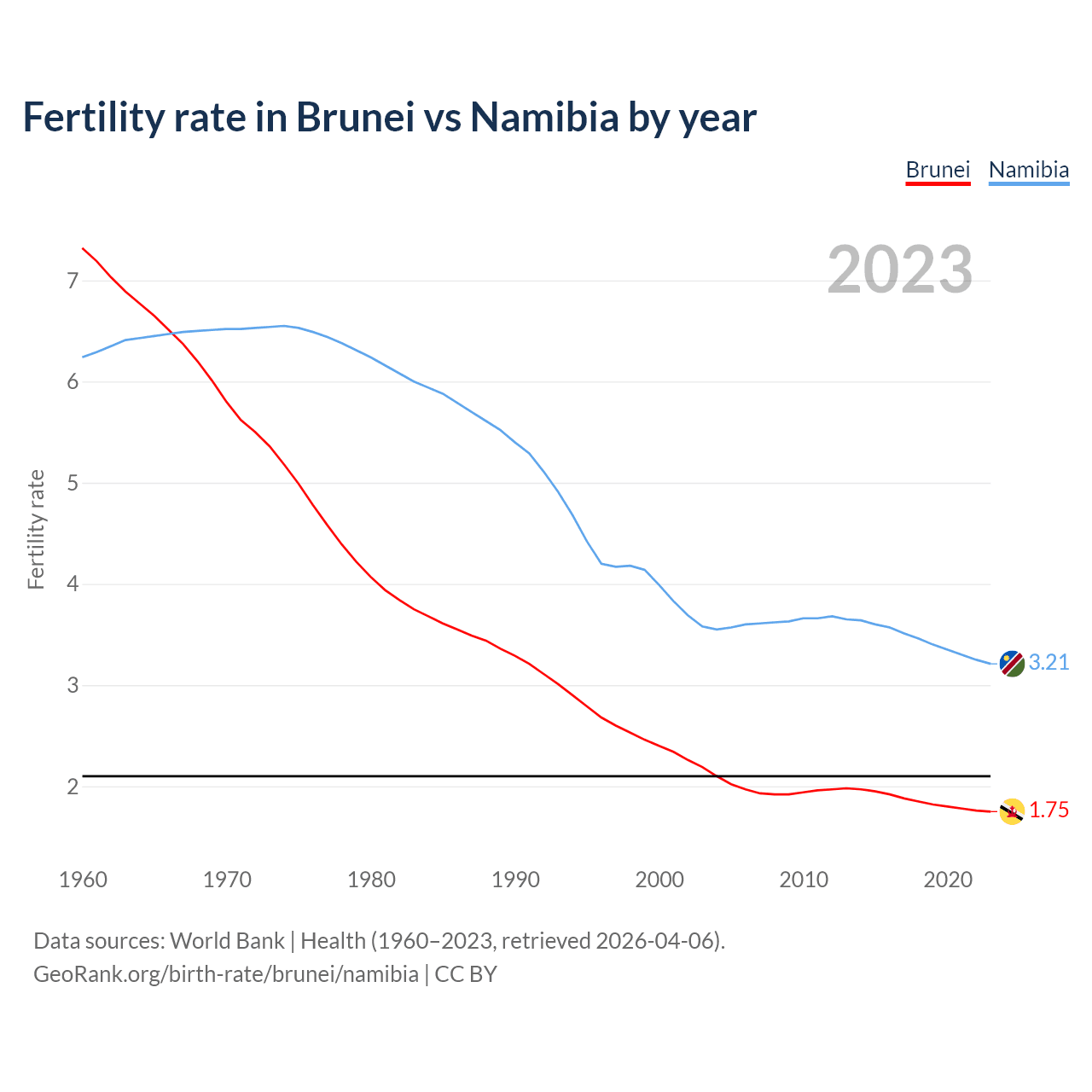 Fertility rate in Brunei vs Namibia by year

Brunei Namibia

2023

Fertility rate

7
6
5
4
3
2

3.21
1.75

1960 1970 1980 1990 2000 2010 2020

Data sources: World Bank | Health (1960–2023, retrieved 2026-04-06).
GeoRank.org/birth-rate/brunei/namibia | CC BY